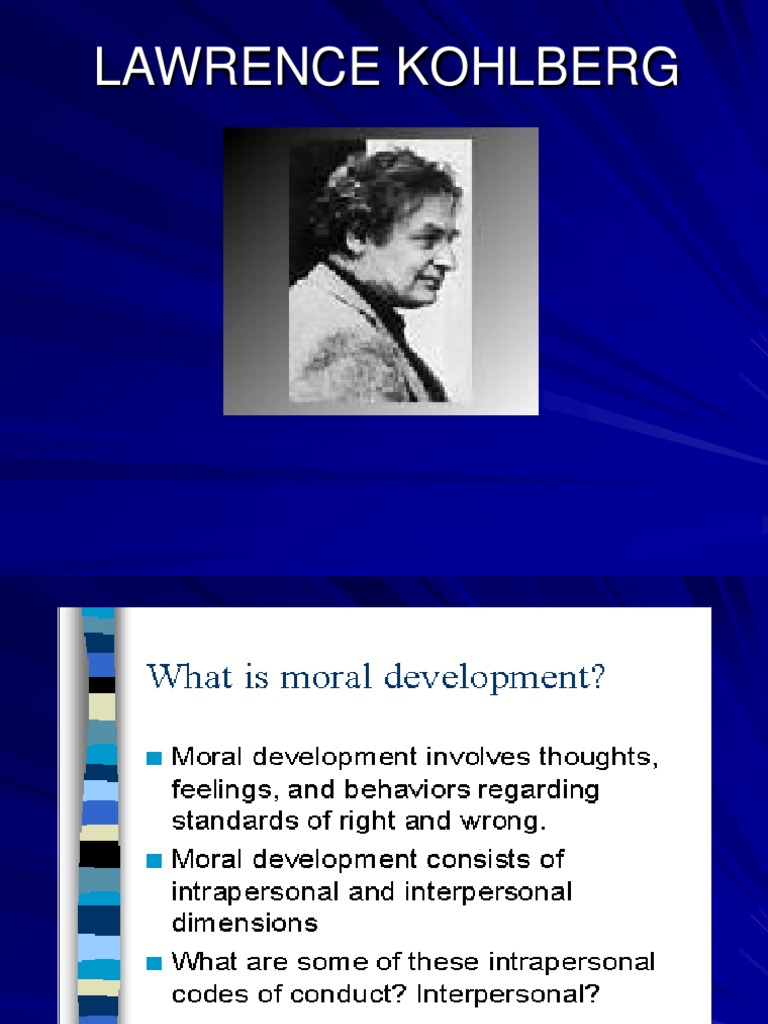 LAWRENCE KOHLBERG

What is moral development?

■ Moral development involves thoughts, feelings, and behaviors regarding standards of right and wrong.
■ Moral development consists of intrapersonal and interpersonal dimensions
■ What are some of these intrapersonal codes of conduct? Interpersonal?